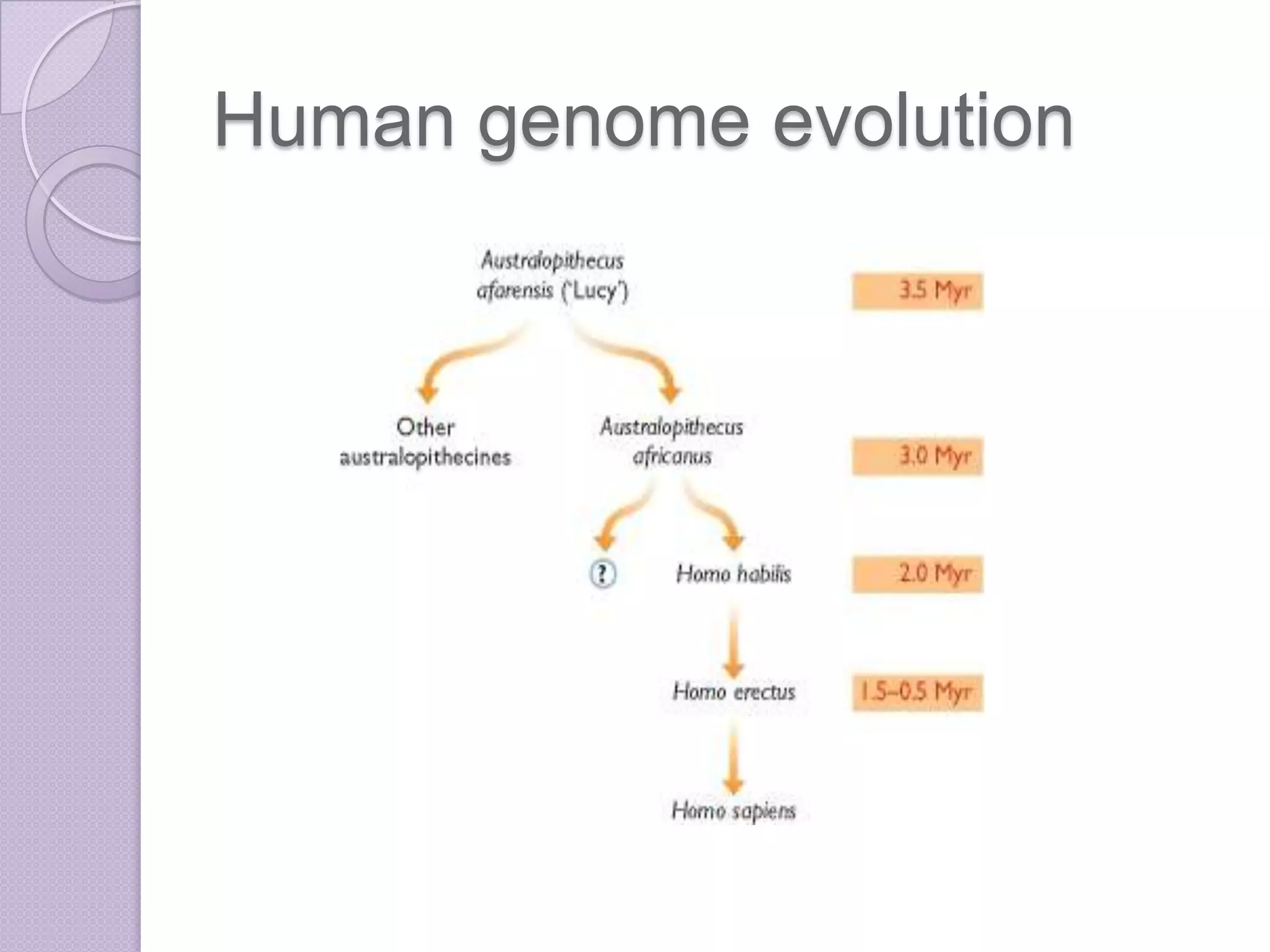 Human genome evolution

Australopithecus afarensis ('Lucy')

3.5 Myr

Other australopithecines

Australopithecus africanus

3.0 Myr

?

Homo habilis

2.0 Myr

Homo erectus

1.5–0.5 Myr

Homo sapiens